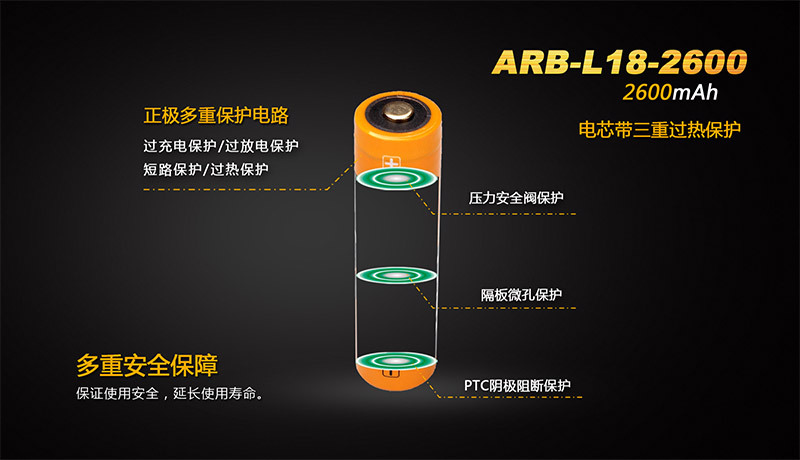 ARB-L18-2600
2600mAh

电芯带三重过热保护

正极多重保护电路
过充电保护/过放电保护
短路保护/过热保护

压力安全阀保护

隔板微孔保护

PTC阴极阻断保护

多重安全保障
保证使用安全，延长使用寿命。